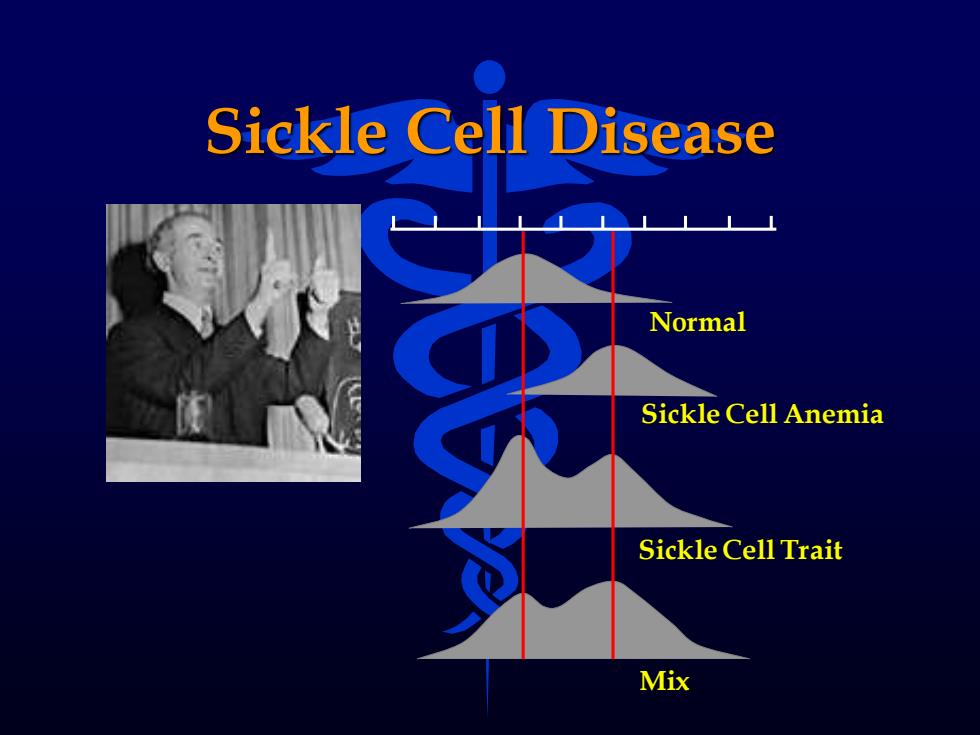 Sickle Cell Disease

Normal

Sickle Cell Anemia

Sickle Cell Trait

Mix